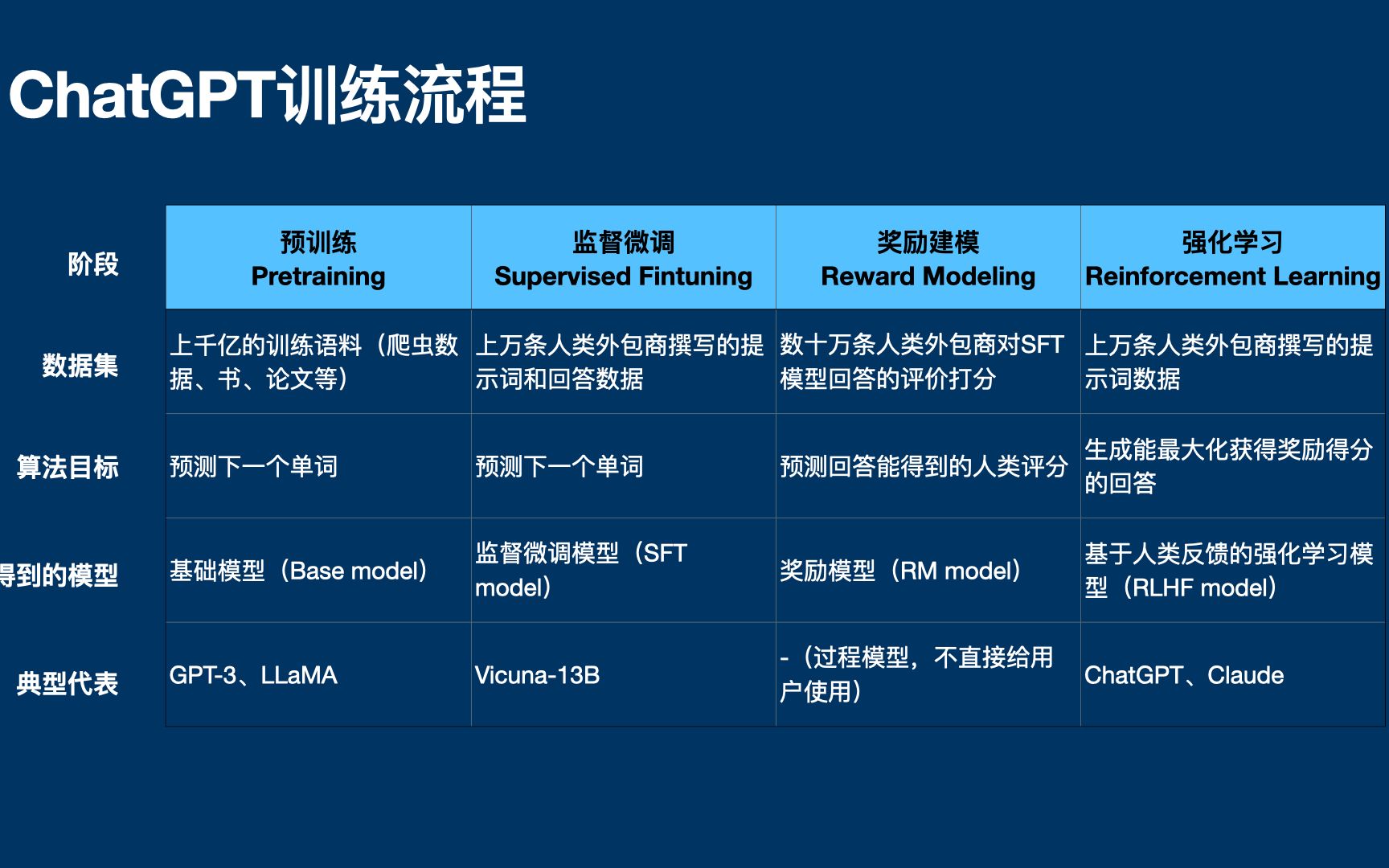 ChatGPT训练流程

| 阶段 | 预训练 Pretraining | 监督微调 Supervised Fintuning | 奖励建模 Reward Modeling | 强化学习 Reinforcement Learning |
|---|---|---|---|---|
| 数据集 | 上千亿的训练语料（爬虫数据、书、论文等） | 上万条人类外包商撰写的提示词和回答数据 | 数十万条人类外包商对SFT模型回答的评价打分 | 上万条人类外包商撰写的提示词数据 |
| 算法目标 | 预测下一个单词 | 预测下一个单词 | 预测回答能得到的人类评分 | 生成能最大化获得奖励得分的回答 |
| 得到的模型 | 基础模型（Base model） | 监督微调模型（SFT model） | 奖励模型（RM model） | 基于人类反馈的强化学习模型（RLHF model） |
| 典型代表 | GPT-3、LLaMA | Vicuna-13B | -（过程模型，不直接给用户使用） | ChatGPT、Claude |